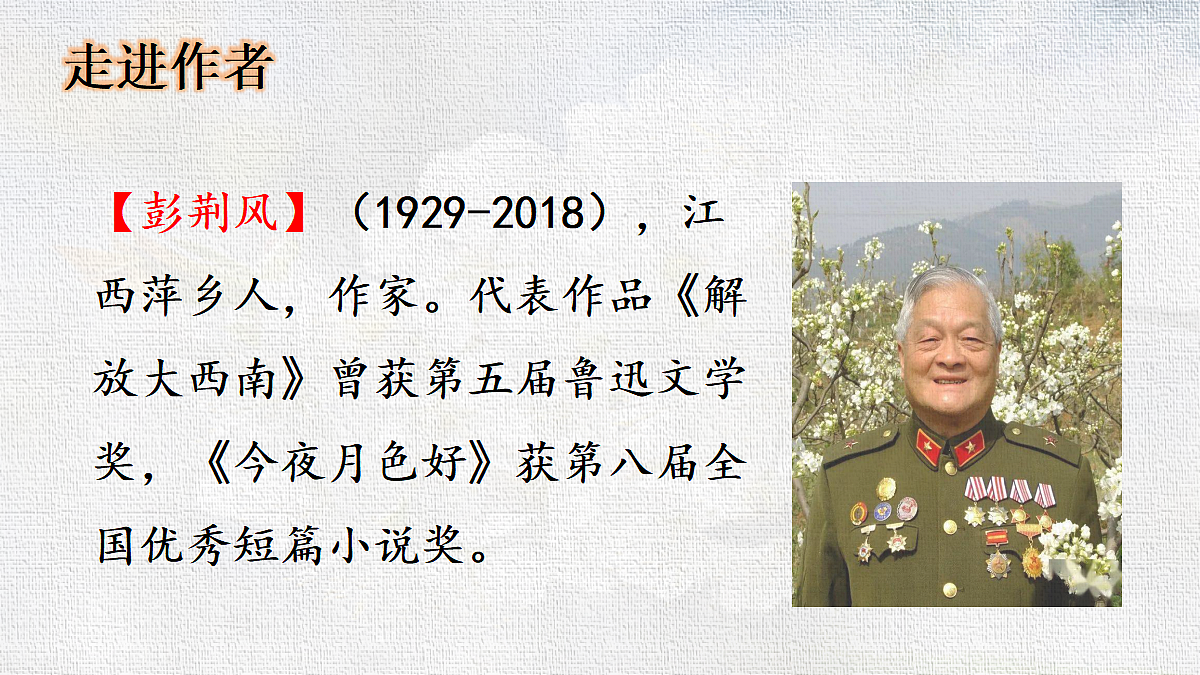 走进作者

【彭荆风】（1929-2018），江西萍乡人，作家。代表作品《解放大西南》曾获第五届鲁迅文学奖，《今夜月色好》获第八届全国优秀短篇小说奖。